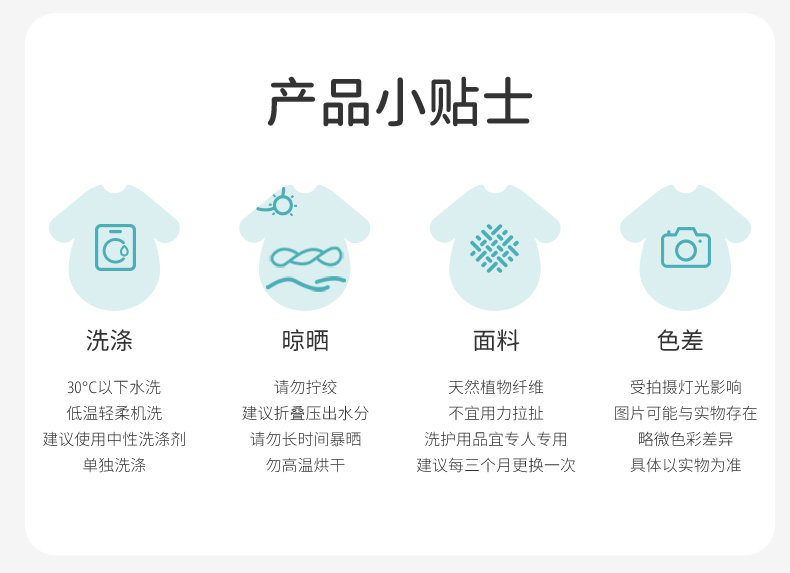 产品小贴士

洗涤

30°C以下水洗
低温轻柔机洗
建议使用中性洗涤剂
单独洗涤

晾晒

请勿拧绞
建议折叠压出水分
请勿长时间暴晒
勿高温烘干

面料

天然植物纤维
不宜用力拉扯
洗护用品宜专人专用
建议每三个月更换一次

色差

受拍摄灯光影响
图片可能与实物存在
略微色彩差异
具体以实物为准